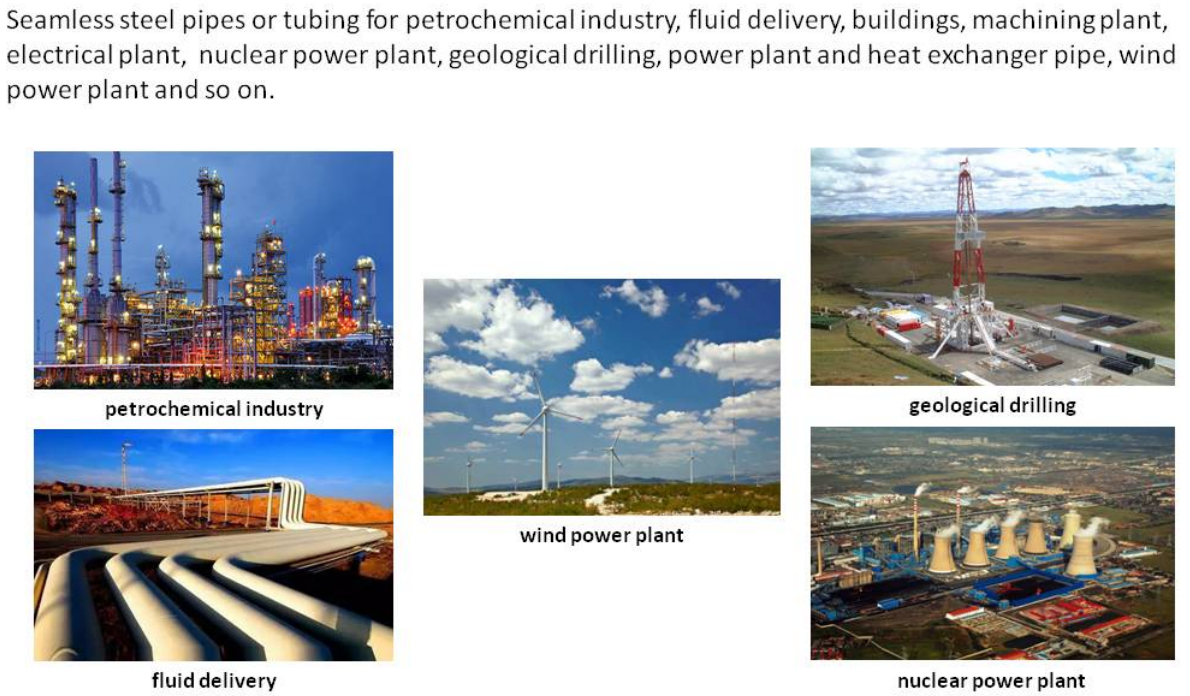 Seamless steel pipes or tubing for petrochemical industry, fluid delivery, buildings, machining plant, electrical plant, nuclear power plant, geological drilling, power plant and heat exchanger pipe, wind power plant and so on.

petrochemical industry

fluid delivery

wind power plant

geological drilling

nuclear power plant